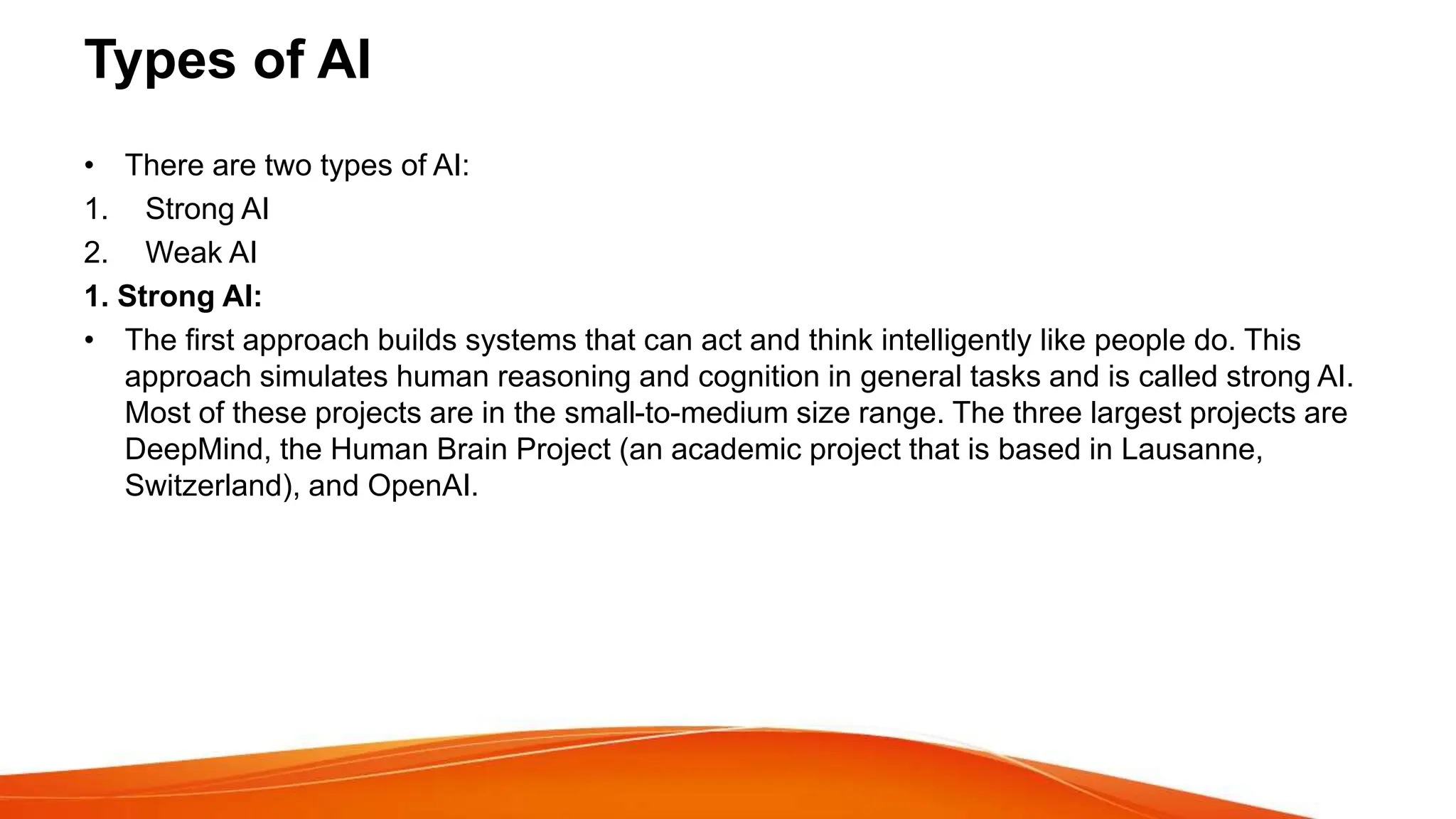 Types of AI

• There are two types of AI:
1. Strong AI
2. Weak AI
1. Strong AI:
• The first approach builds systems that can act and think intelligently like people do. This approach simulates human reasoning and cognition in general tasks and is called strong AI. Most of these projects are in the small-to-medium size range. The three largest projects are DeepMind, the Human Brain Project (an academic project that is based in Lausanne, Switzerland), and OpenAI.